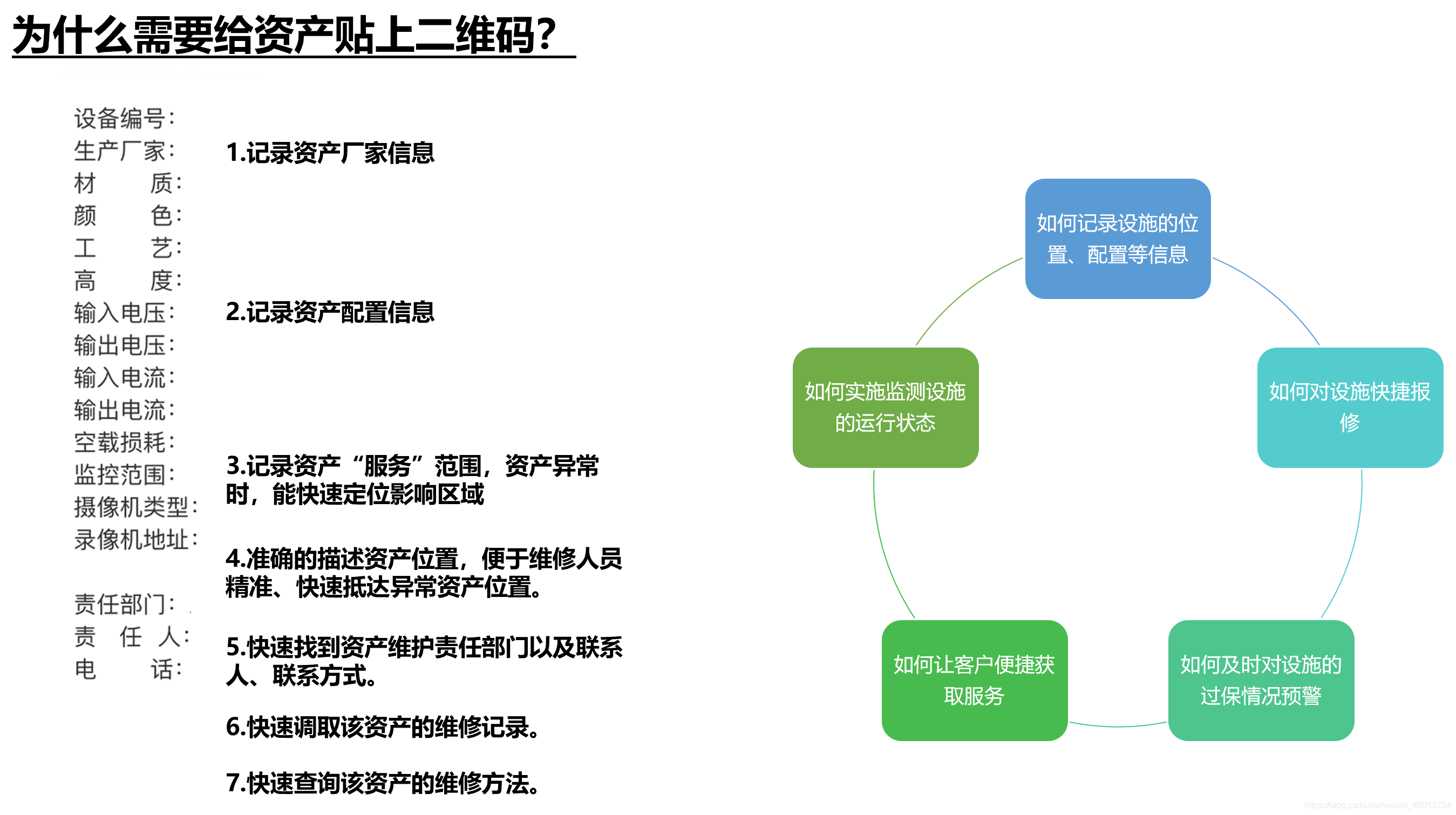 为什么需要给资产贴上二维码？

设备编号：
生产厂家：
材　　质：
颜　　色：
工　　艺：
高　　度：
输入电压：
输出电压：
输入电流：
输出电流：
空载损耗：
监控范围：
摄像机类型：
录像机地址：

责任部门：
责　任　人：
电　　话：

1.记录资产厂家信息

2.记录资产配置信息

3.记录资产“服务”范围，资产异常时，能快速定位影响区域

4.准确的描述资产位置，便于维修人员精准、快速抵达异常资产位置。

5.快速找到资产维护责任部门以及联系人、联系方式。

6.快速调取该资产的维修记录。

7.快速查询该资产的维修方法。

如何记录设施的位置、配置等信息

如何对设施快捷报修

如何及时对设施的过保情况预警

如何让客户便捷获取服务

如何实施监测设施的运行状态

https://blog.csdn.net/weixin_49013734